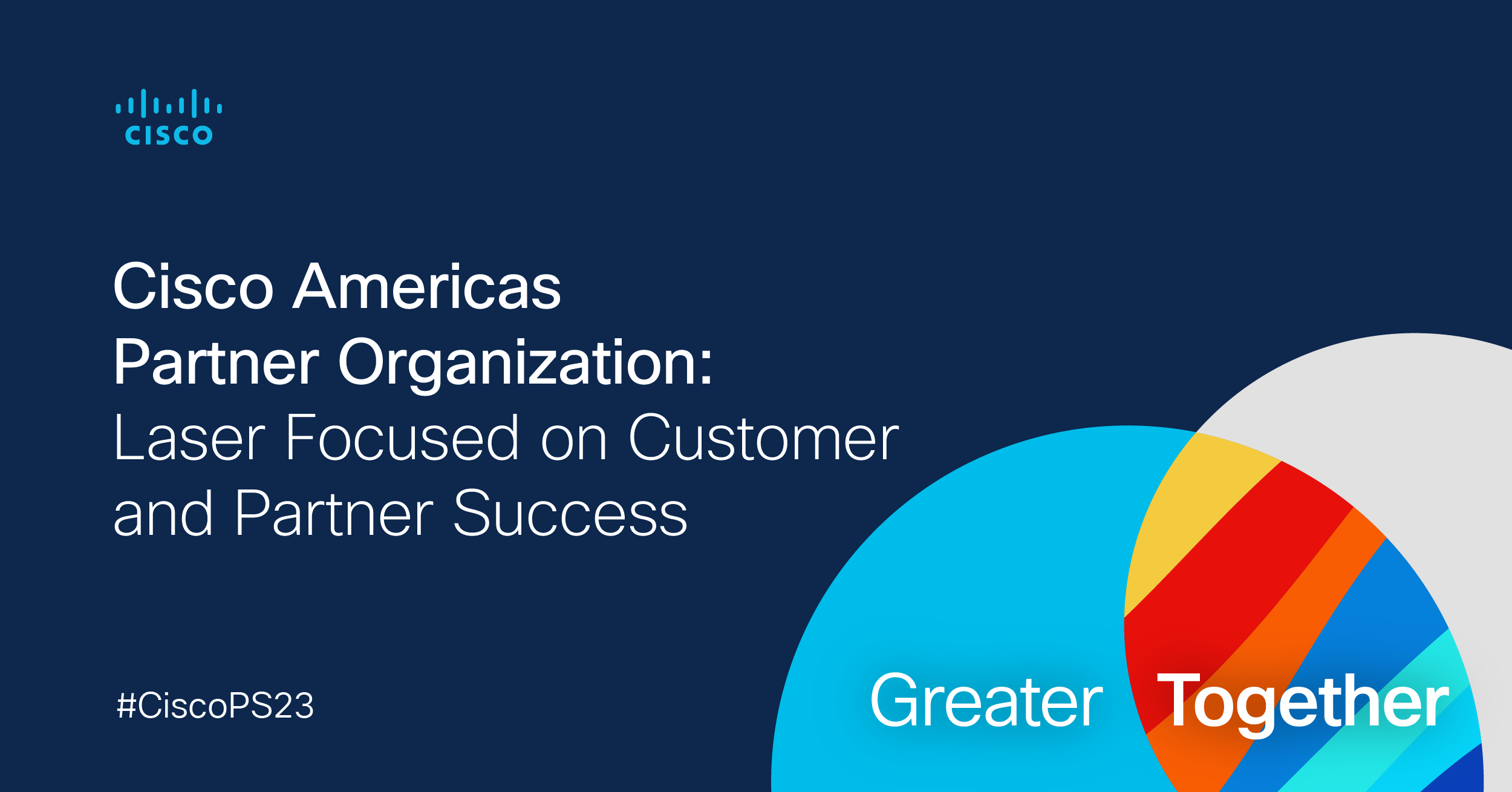 CISCO

Cisco Americas Partner Organization: Laser Focused on Customer and Partner Success

#CiscoPS23

Greater Together